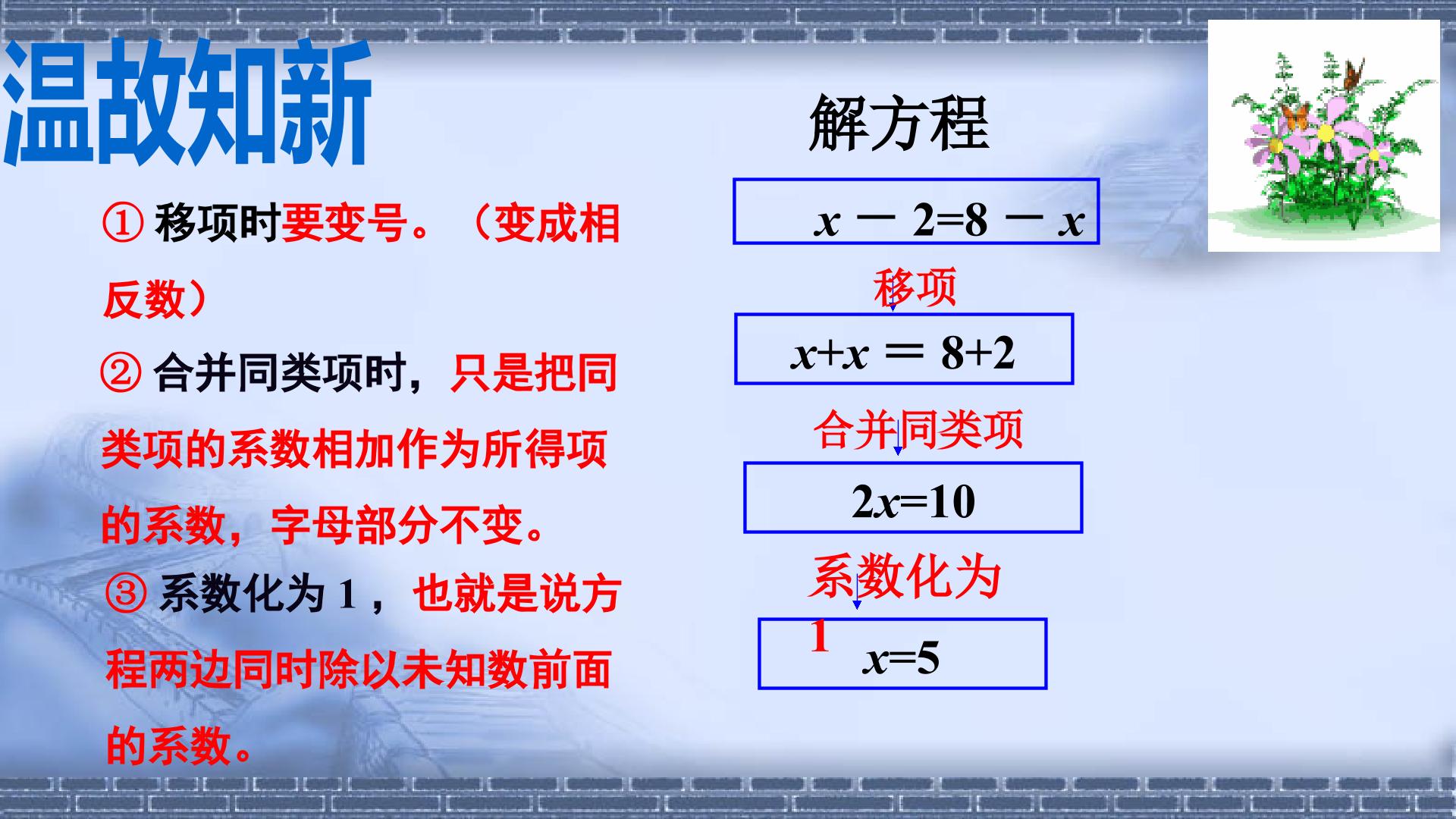 温故知新

①移项时要变号。（变成相反数）

②合并同类项时，只是把同类项的系数相加作为所得项的系数，字母部分不变。

③系数化为1，也就是说方程两边同时除以未知数前面的系数。

解方程

$x-2=8-x$

移项

$x+x=8+2$

合并同类项

$2x=10$

系数化为1

$x=5$